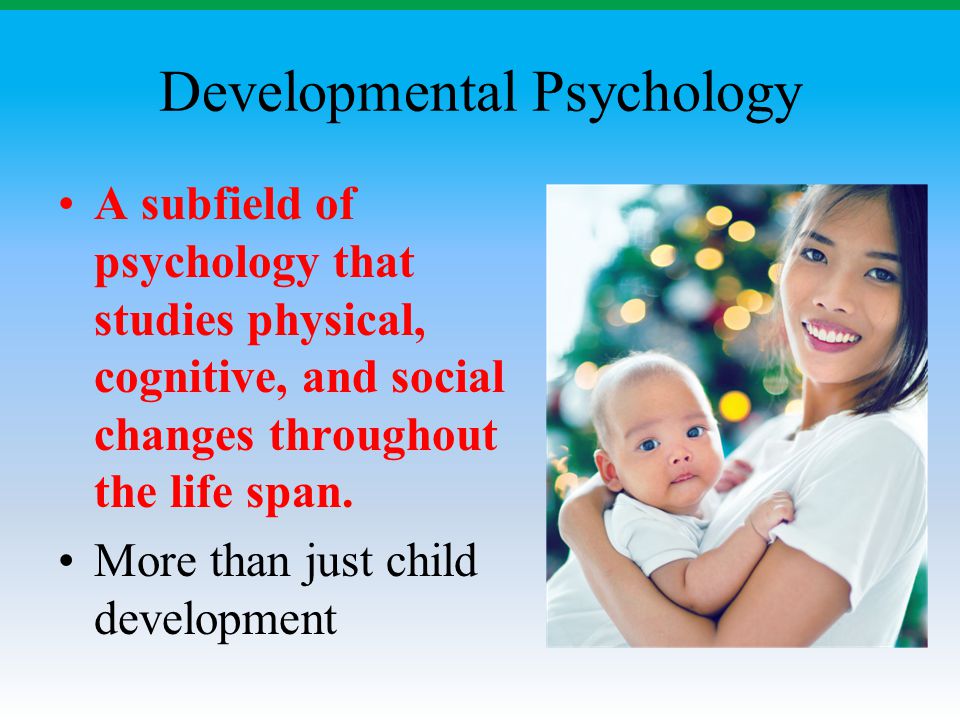 Developmental Psychology

• A subfield of psychology that studies physical, cognitive, and social changes throughout the life span.

• More than just child development